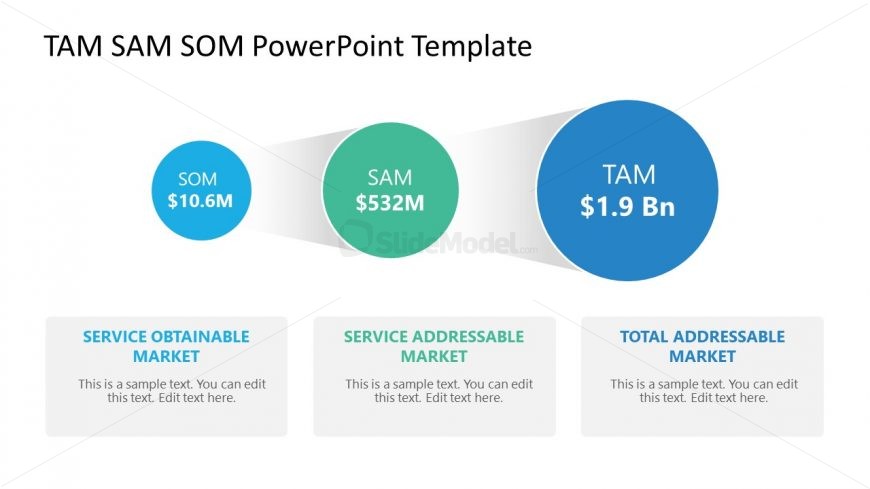 TAM SAM SOM PowerPoint Template

SOM
$10.6M

SAM
$532M

TAM
$1.9 Bn

SlideModel.com

SERVICE OBTAINABLE MARKET

This is a sample text. You can edit this text. Edit text here.

SERVICE ADDRESSABLE MARKET

This is a sample text. You can edit this text. Edit text here.

TOTAL ADDRESSABLE MARKET

This is a sample text. You can edit this text. Edit text here.